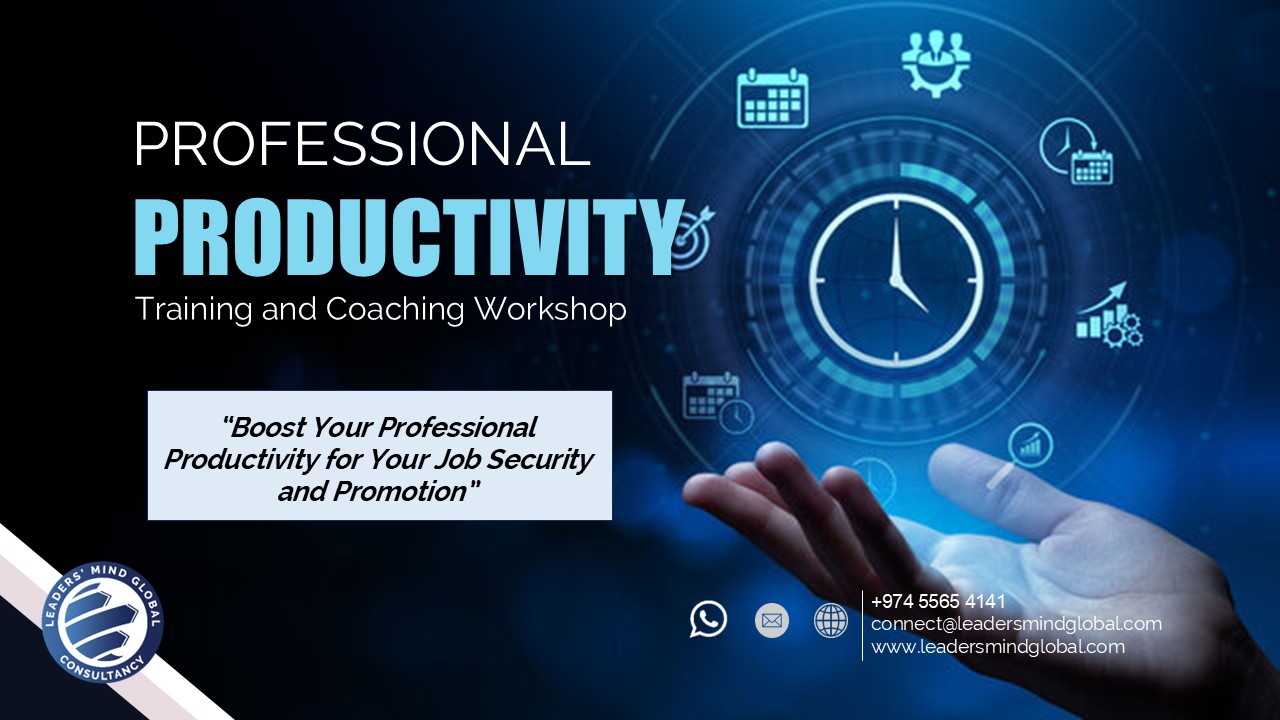 PROFESSIONAL
PRODUCTIVITY
Training and Coaching Workshop

"Boost Your Professional Productivity for Your Job Security and Promotion"

LEADERS' MIND GLOBAL
CONSULTANCY

+974 5565 4141
connect@leadersmindglobal.com
www.leadersmindglobal.com